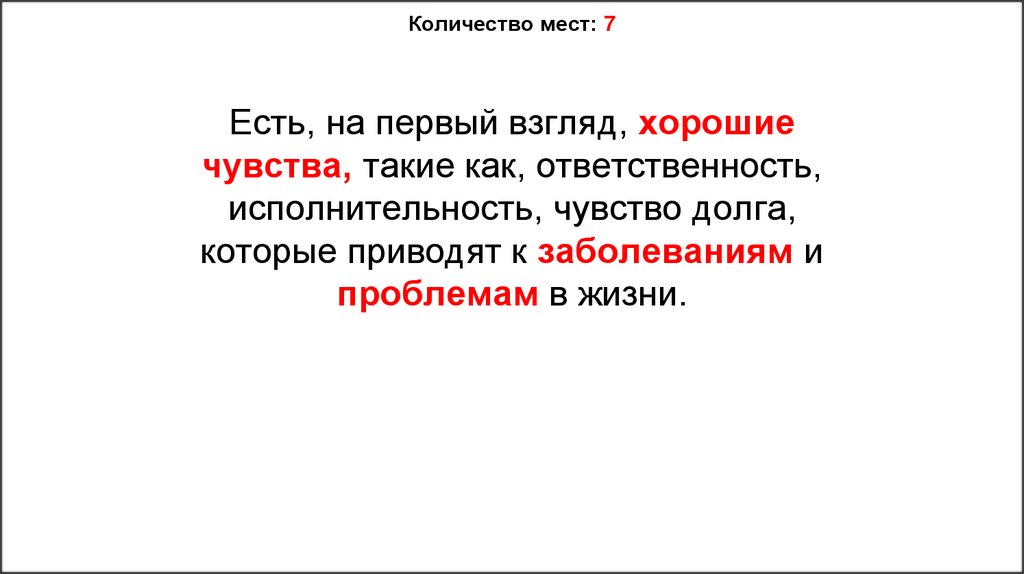 Количество мест: 7

Есть, на первый взгляд, хорошие чувства, такие как, ответственность, исполнительность, чувство долга, которые приводят к заболеваниям и проблемам в жизни.